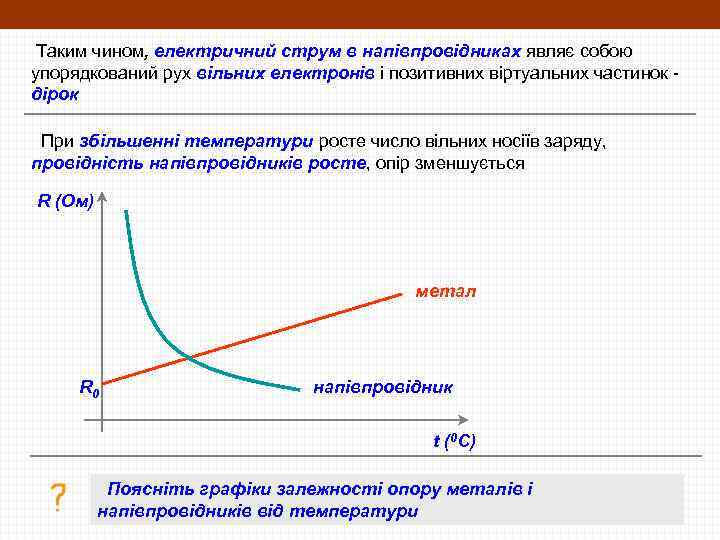 Таким чином, електричний струм в напівпровідниках являє собою упорядкований рух вільних електронів і позитивних віртуальних частинок - дірок

При збільшенні температури росте число вільних носіїв заряду, провідність напівпровідників росте, опір зменшується

R (Ом)

метал

$R_0$

напівпровідник

t ($^0$C)

?

Поясніть графіки залежності опору металів і напівпровідників від температури